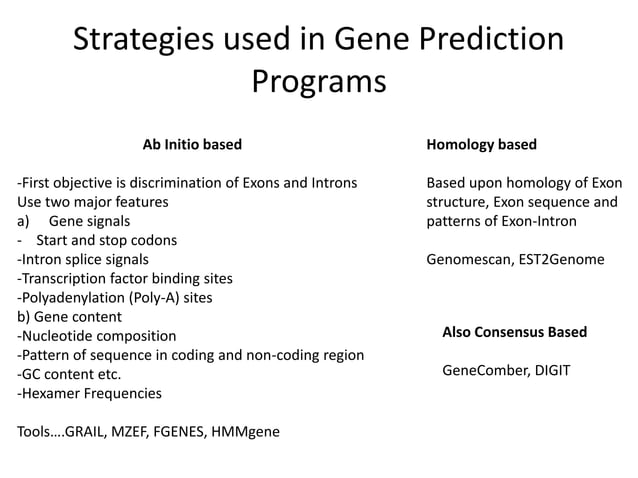 Strategies used in Gene Prediction Programs

Ab Initio based

-First objective is discrimination of Exons and Introns
Use two major features
a) Gene signals
- Start and stop codons
-Intron splice signals
-Transcription factor binding sites
-Polyadenylation (Poly-A) sites
b) Gene content
-Nucleotide composition
-Pattern of sequence in coding and non-coding region
-GC content etc.
-Hexamer Frequencies

Tools….GRAIL, MZEF, FGENES, HMMgene

Homology based

Based upon homology of Exon structure, Exon sequence and patterns of Exon-Intron

Genomescan, EST2Genome

Also Consensus Based

GeneComber, DIGIT